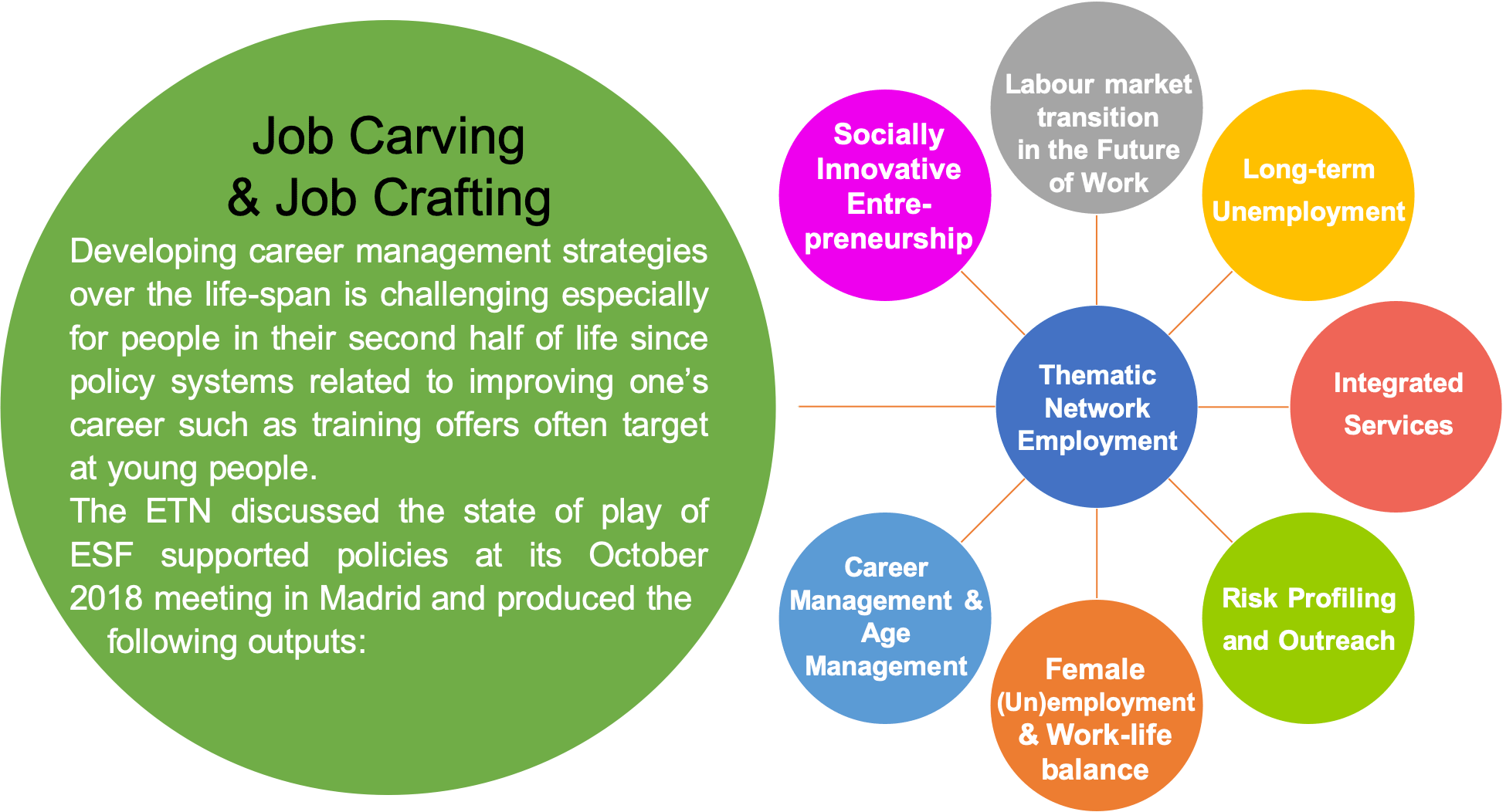 Job Carving & Job Crafting

Developing career management strategies over the life-span is challenging especially for people in their second half of life since policy systems related to improving one's career such as training offers often target at young people.

The ETN discussed the state of play of ESF supported policies at its October 2018 meeting in Madrid and produced the following outputs:

Socially Innovative Entrepreneurship

Labour market transition in the Future of Work

Long-term Unemployment

Thematic Network Employment

Integrated Services

Career Management & Age Management

Female (Un)employment & Work-life balance

Risk Profiling and Outreach